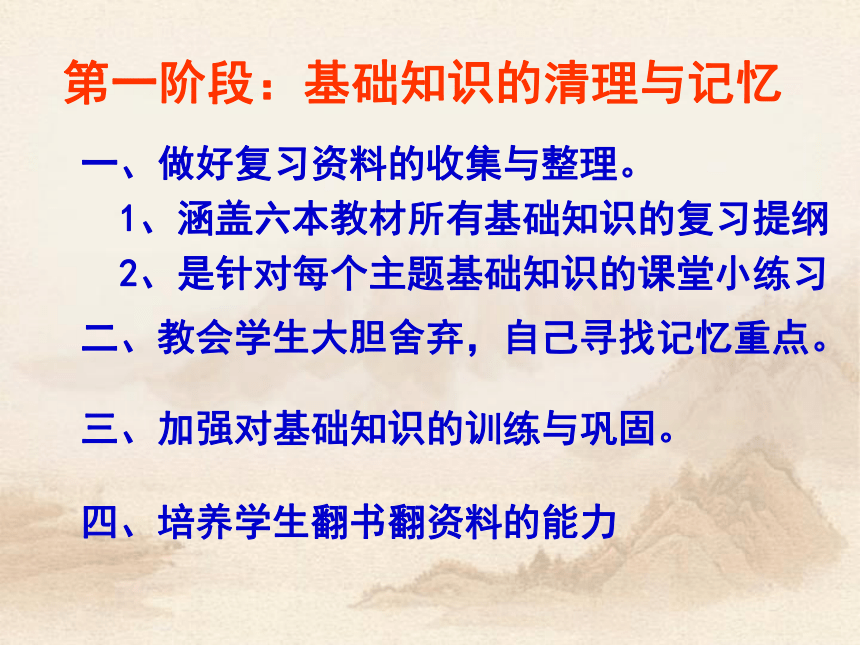 第一阶段：基础知识的清理与记忆

一、做好复习资料的收集与整理。

1、涵盖六本教材所有基础知识的复习提纲

2、是针对每个主题基础知识的课堂小练习

二、教会学生大胆舍弃，自己寻找记忆重点。

三、加强对基础知识的训练与巩固。

四、培养学生翻书翻资料的能力